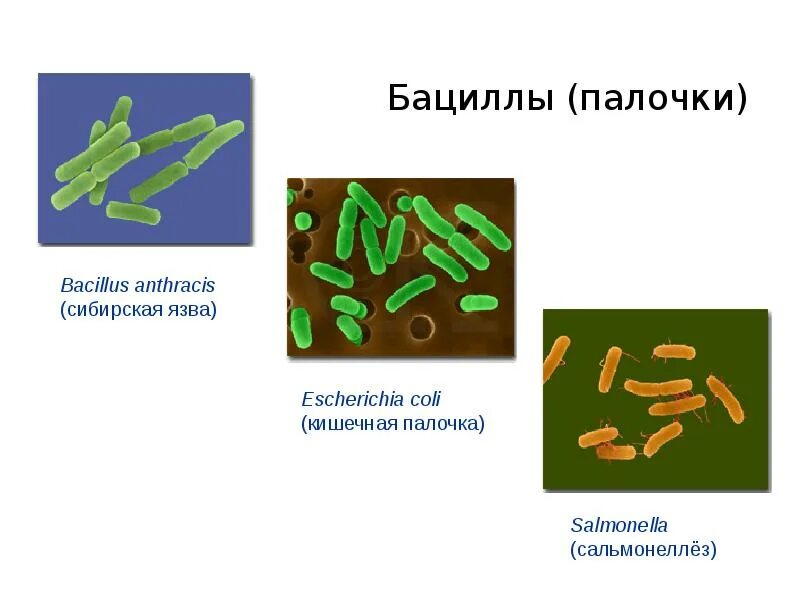 Бациллы (палочки)

Bacillus anthracis
(сибирская язва)

Escherichia coli
(кишечная палочка)

Salmonella
(сальмонеллёз)